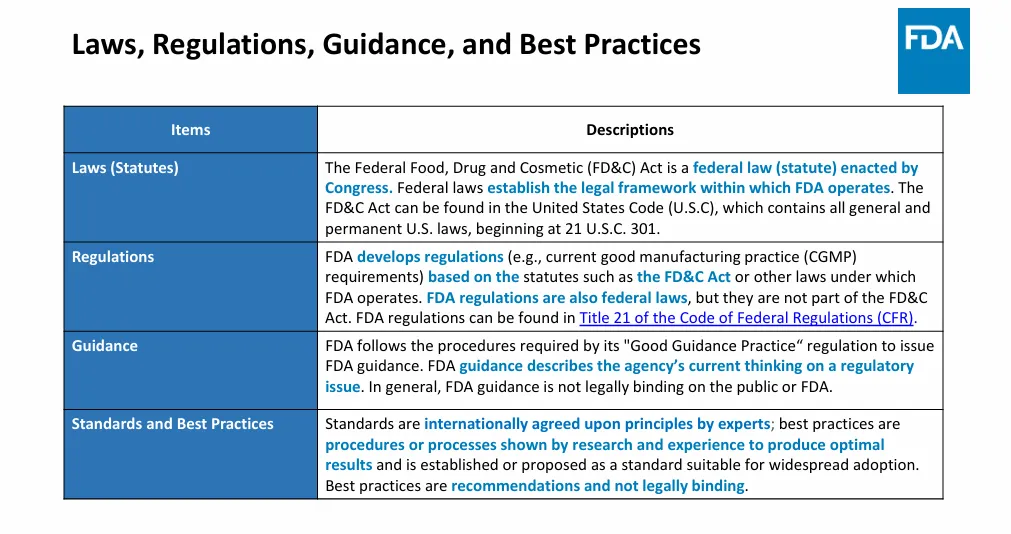 Laws, Regulations, Guidance, and Best Practices

FDA

| Items | Descriptions |
|---|---|
| Laws (Statutes) | The Federal Food, Drug and Cosmetic (FD&C) Act is a federal law (statute) enacted by Congress. Federal laws establish the legal framework within which FDA operates. The FD&C Act can be found in the United States Code (U.S.C), which contains all general and permanent U.S. laws, beginning at 21 U.S.C. 301. |
| Regulations | FDA develops regulations (e.g., current good manufacturing practice (CGMP) requirements) based on the statutes such as the FD&C Act or other laws under which FDA operates. FDA regulations are also federal laws, but they are not part of the FD&C Act. FDA regulations can be found in Title 21 of the Code of Federal Regulations (CFR). |
| Guidance | FDA follows the procedures required by its "Good Guidance Practice“ regulation to issue FDA guidance. FDA guidance describes the agency's current thinking on a regulatory issue. In general, FDA guidance is not legally binding on the public or FDA. |
| Standards and Best Practices | Standards are internationally agreed upon principles by experts; best practices are procedures or processes shown by research and experience to produce optimal results and is established or proposed as a standard suitable for widespread adoption. Best practices are recommendations and not legally binding. |